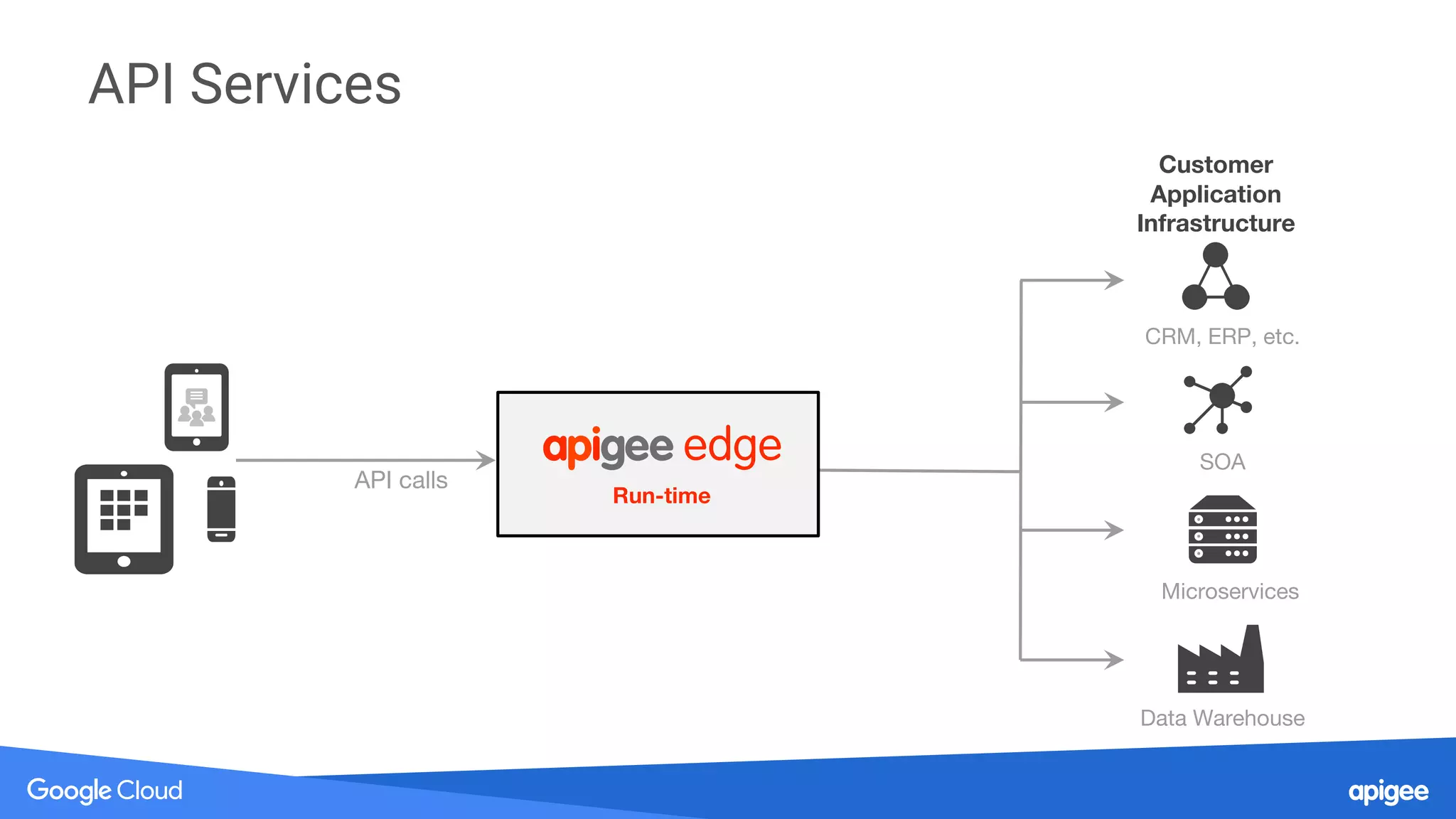 API Services

API calls

apigee edge
Run-time

Customer Application Infrastructure

CRM, ERP, etc.

SOA

Microservices

Data Warehouse

Google Cloud

apigee